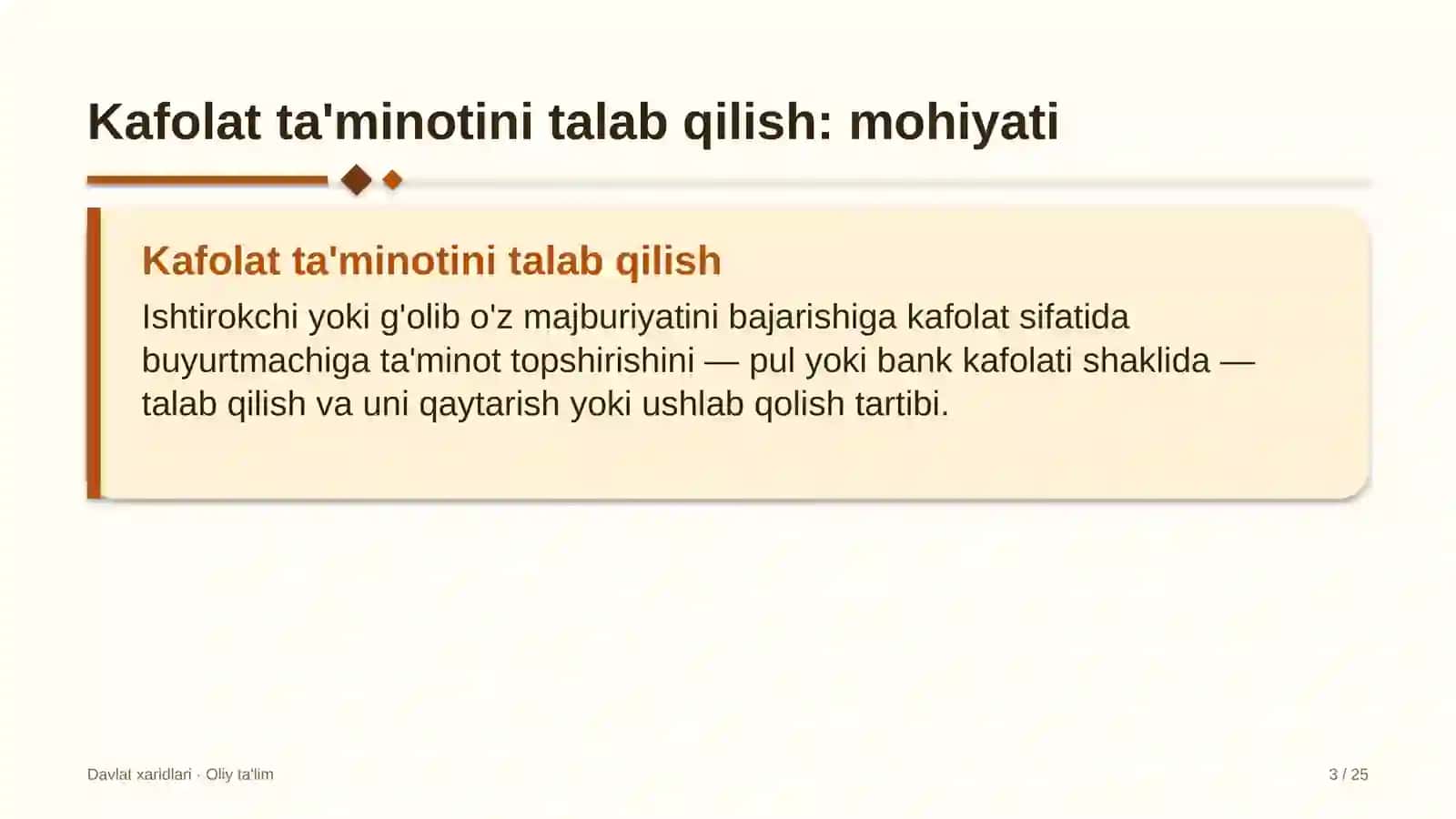 Kafolat ta'minotini talab qilish: mohiyati

Kafolat ta'minotini talab qilish

Ishtirokchi yoki g'olib o'z majburiyatini bajarishiga kafolat sifatida buyurtmachiga ta'minot topshirishini — pul yoki bank kafolati shaklida — talab qilish va uni qaytarish yoki ushlab qolish tartibi.

Davlat xaridlari · Oliy ta'lim

3 / 25